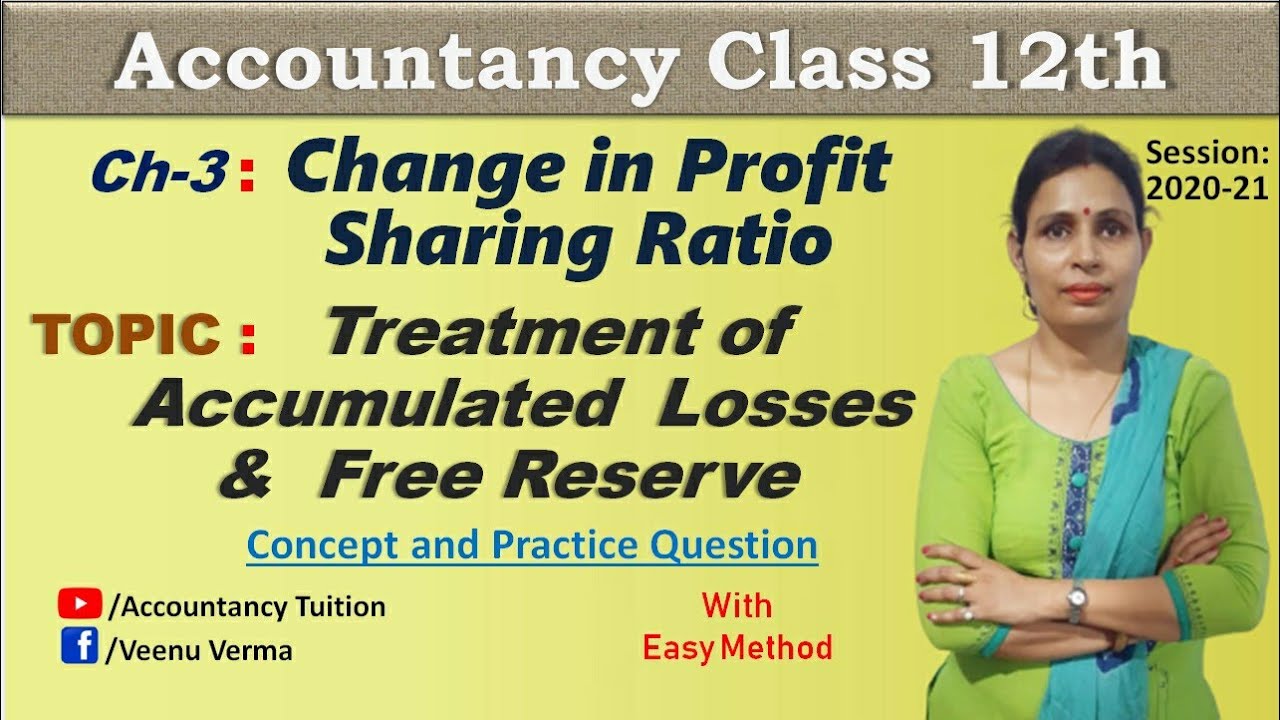 Accountancy Class 12th

Ch-3 : Change in Profit Sharing Ratio

Session: 2020-21

TOPIC : Treatment of Accumulated Losses & Free Reserve

Concept and Practice Question

/Accountancy Tuition

/Veenu Verma

With Easy Method